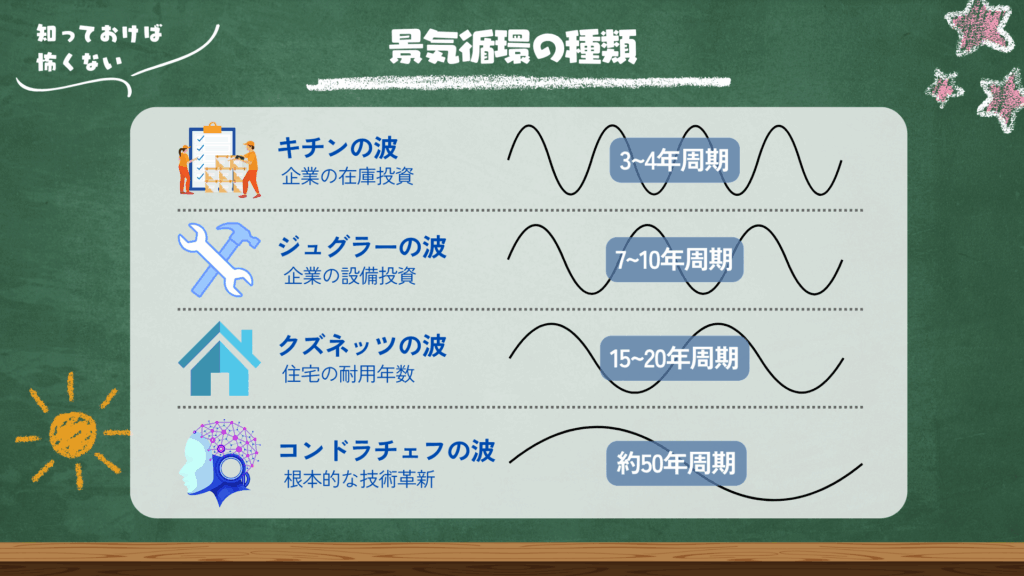 知っておけば
怖くない

景気循環の種類

キチンの波
企業の在庫投資
3~4年周期

ジュグラーの波
企業の設備投資
7~10年周期

クズネッツの波
住宅の耐用年数
15~20年周期

コンドラチェフの波
根本的な技術革新
約50年周期